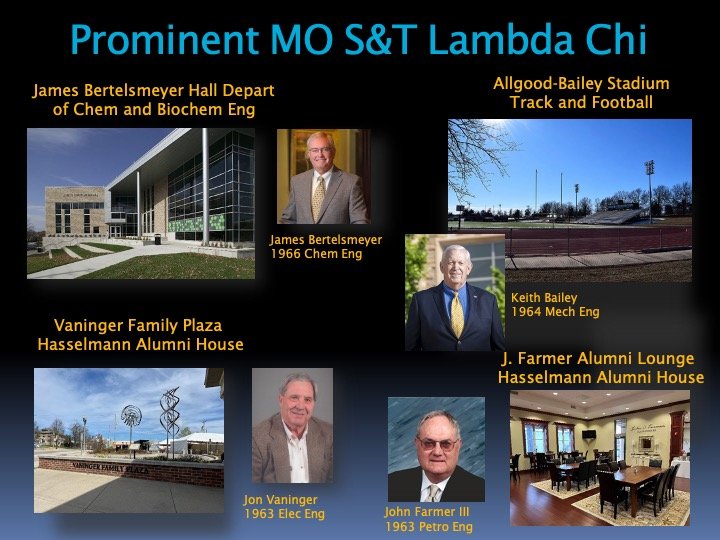 Prominent MO S&T Lambda Chi

James Bertelsmeyer Hall Depart of Chem and Biochem Eng

James Bertelsmeyer
1966 Chem Eng

Allgood-Bailey Stadium
Track and Football

Keith Bailey
1964 Mech Eng

Vaninger Family Plaza
Hasselmann Alumni House

VANINGER FAMILY PLAZA

Jon Vaninger
1963 Elec Eng

John Farmer III
1963 Petro Eng

J. Farmer Alumni Lounge
Hasselmann Alumni House